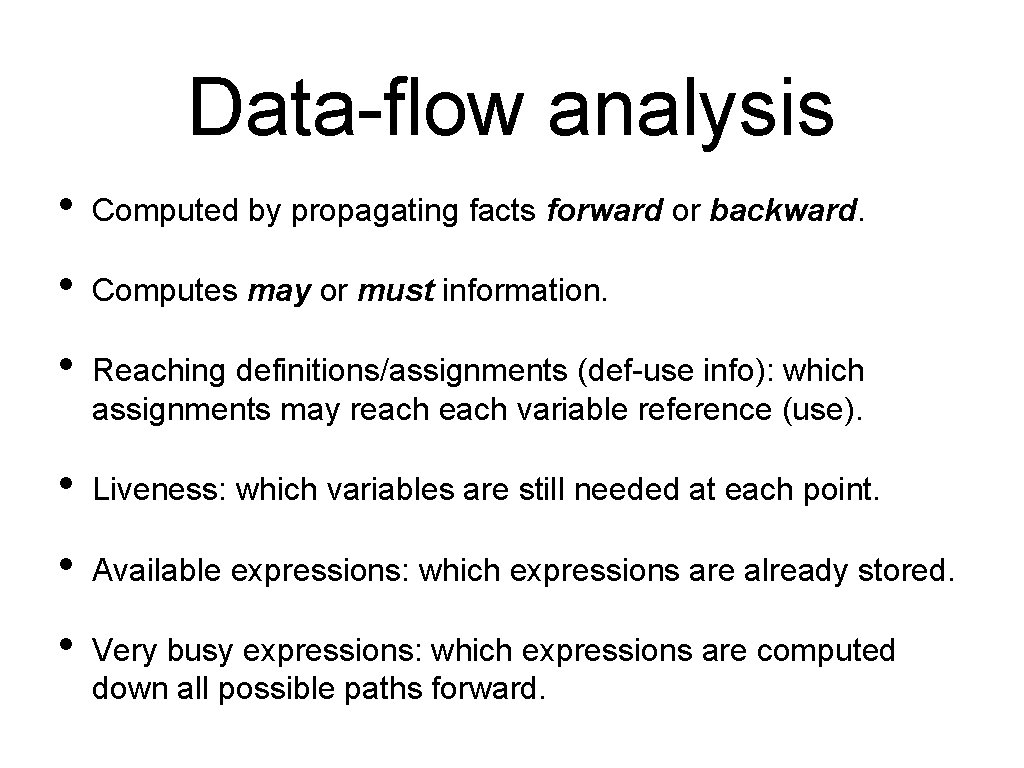 Data-flow analysis

• Computed by propagating facts forward or backward.

• Computes may or must information.

• Reaching definitions/assignments (def-use info): which assignments may reach each variable reference (use).

• Liveness: which variables are still needed at each point.

• Available expressions: which expressions are already stored.

• Very busy expressions: which expressions are computed down all possible paths forward.